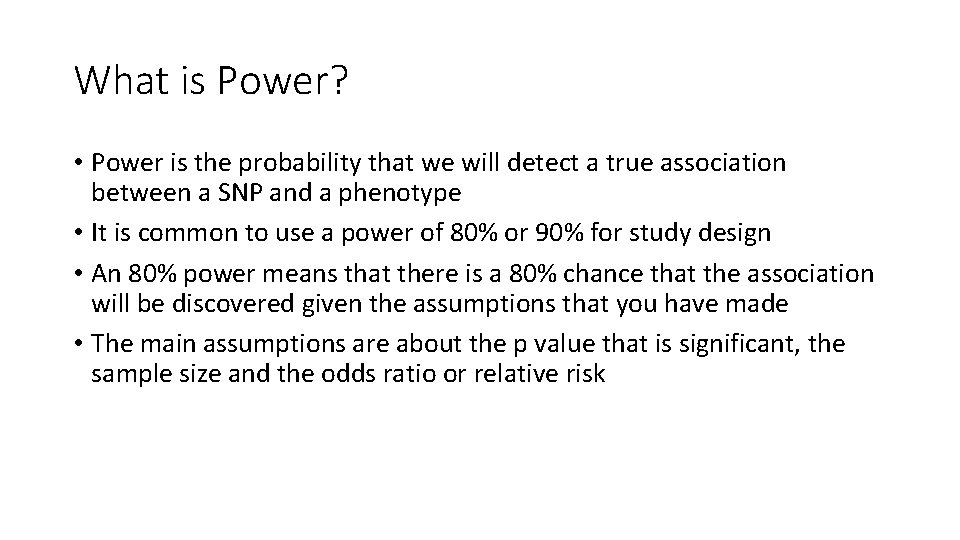 What is Power?

• Power is the probability that we will detect a true association between a SNP and a phenotype

• It is common to use a power of 80% or 90% for study design

• An 80% power means that there is a 80% chance that the association will be discovered given the assumptions that you have made

• The main assumptions are about the p value that is significant, the sample size and the odds ratio or relative risk